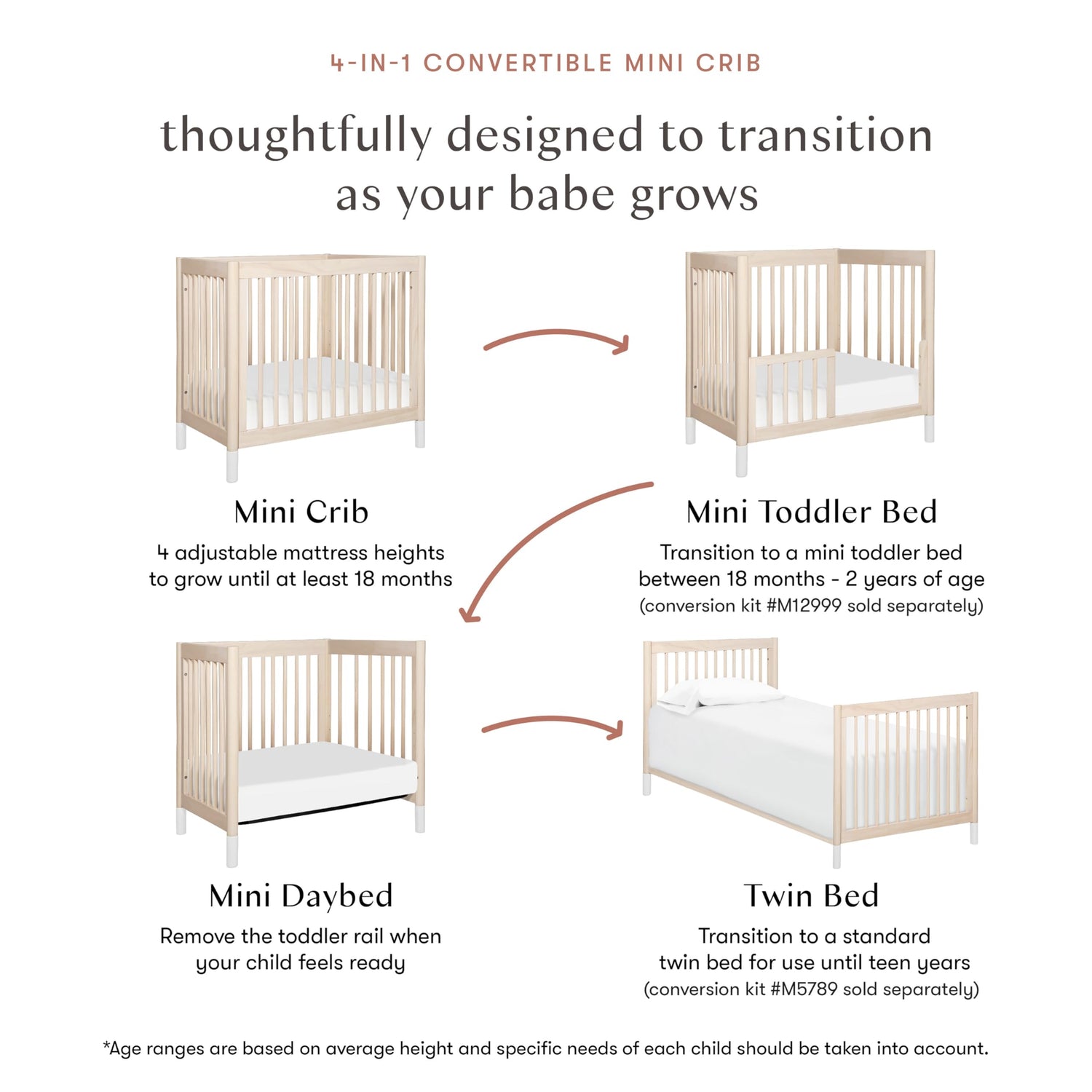 4-IN-1 CONVERTIBLE MINI CRIB

thoughtfully designed to transition as your babe grows

Mini Crib

4 adjustable mattress heights to grow until at least 18 months

Mini Toddler Bed

Transition to a mini toddler bed between 18 months - 2 years of age
(conversion kit #M12999 sold separately)

Mini Daybed

Remove the toddler rail when your child feels ready

Twin Bed

Transition to a standard twin bed for use until teen years
(conversion kit #M5789 sold separately)

*Age ranges are based on average height and specific needs of each child should be taken into account.